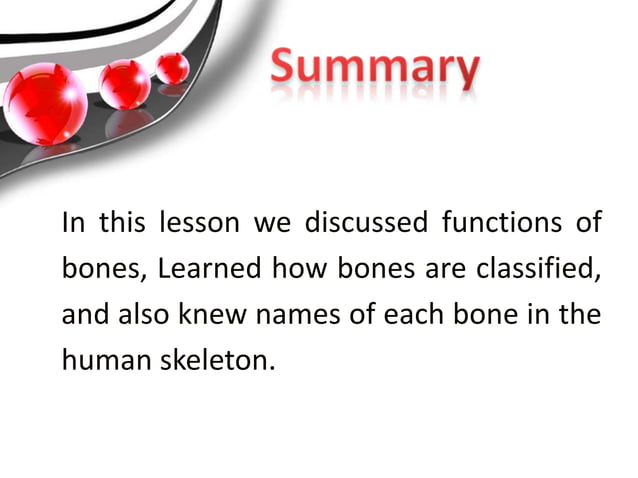 Summary

In this lesson we discussed functions of bones, Learned how bones are classified, and also knew names of each bone in the human skeleton.